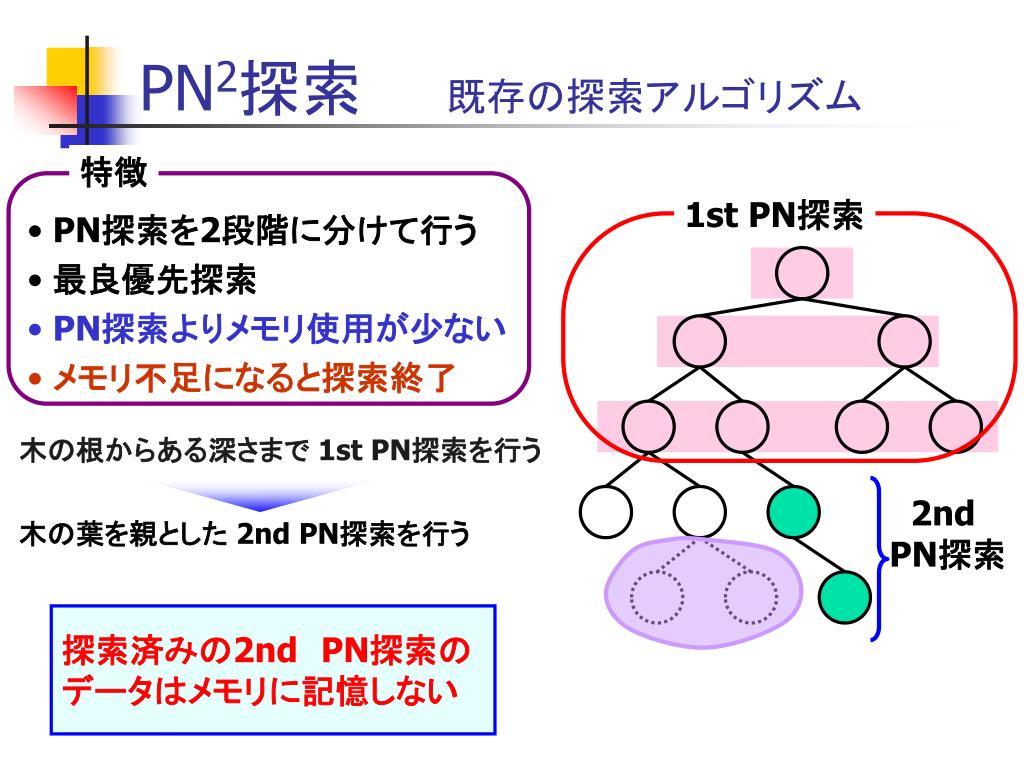 PN$^2$探索　既存の探索アルゴリズム

特徴

• PN探索を2段階に分けて行う
• 最良優先探索
• PN探索よりメモリ使用が少ない
• メモリ不足になると探索終了

木の根からある深さまで 1st PN探索を行う

木の葉を親とした 2nd PN探索を行う

探索済みの2nd PN探索のデータはメモリに記憶しない

1st PN探索

2nd PN探索